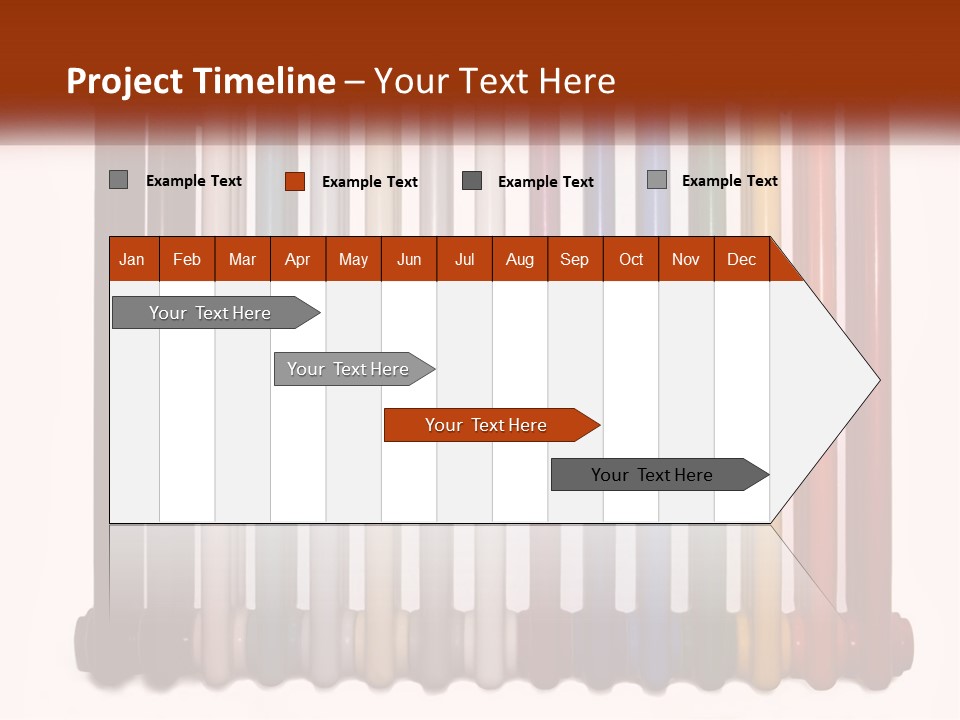 Project Timeline – Your Text Here

Example Text
Example Text
Example Text
Example Text

| Jan | Feb | Mar | Apr | May | Jun | Jul | Aug | Sep | Oct | Nov | Dec |
|---|---|---|---|---|---|---|---|---|---|---|---|

Your Text Here
Your Text Here
Your Text Here
Your Text Here